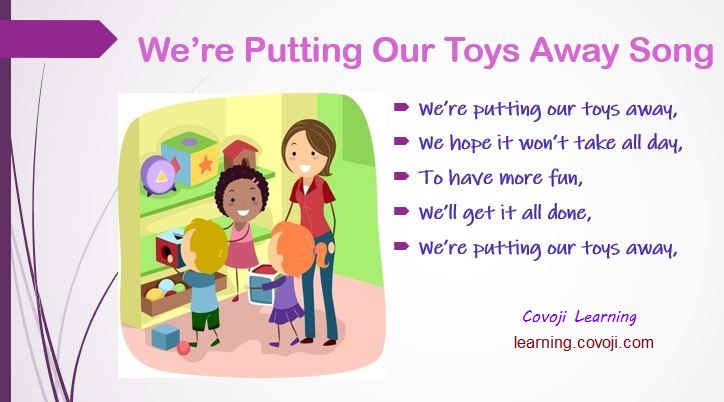 We're Putting Our Toys Away Song

We're putting our toys away,
We hope it won't take all day,
To have more fun,
We'll get it all done,
We're putting our toys away,

Covoji Learning
learning.covoji.com